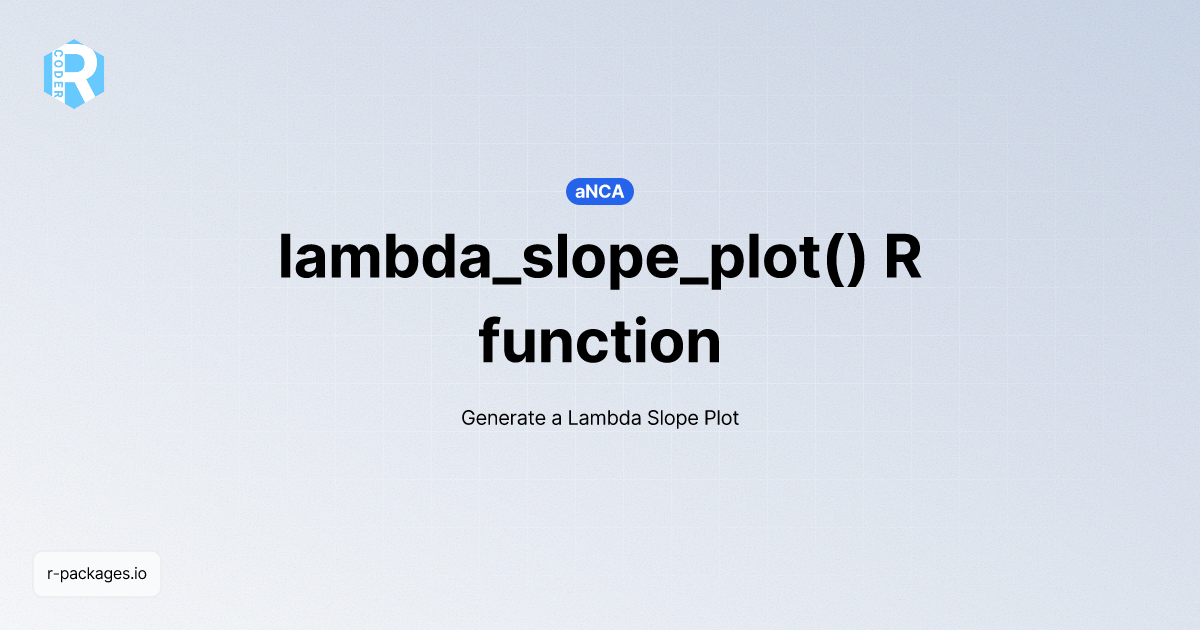 R CODER

aNCA

lambda_slope_plot() R function

Generate a Lambda Slope Plot

r-packages.io